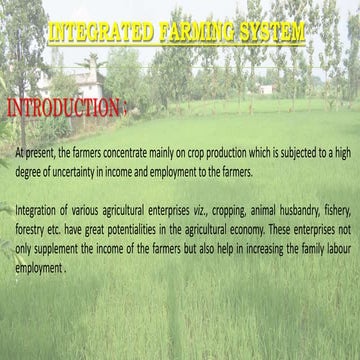 INTEGRATED FARMING SYSTEM

INTRODUCTION :

At present, the farmers concentrate mainly on crop production which is subjected to a high degree of uncertainty in income and employment to the farmers.

Integration of various agricultural enterprises viz., cropping, animal husbandry, fishery, forestry etc. have great potentialities in the agricultural economy. These enterprises not only supplement the income of the farmers but also help in increasing the family labour employment .